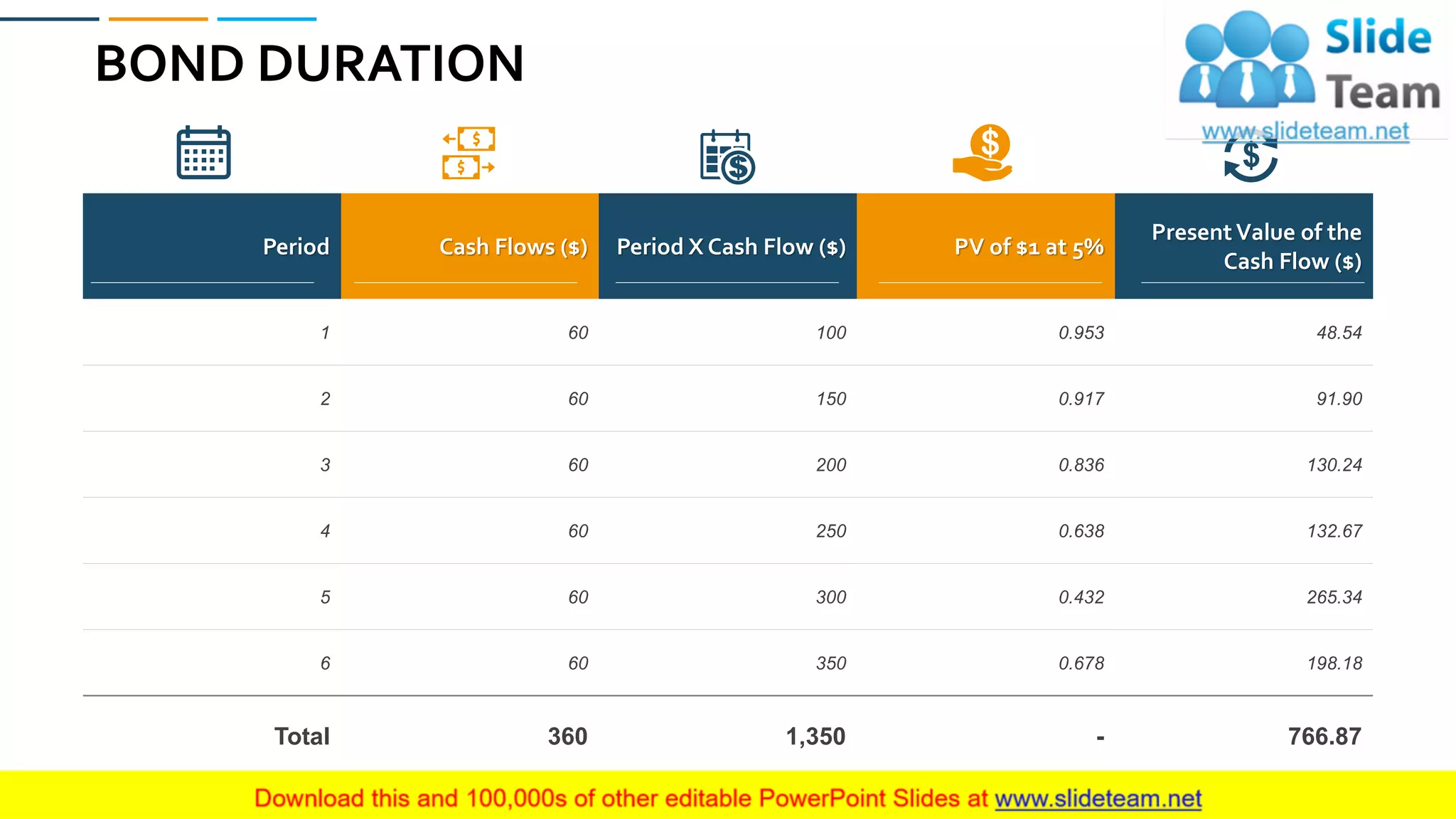 BOND DURATION

Slide Team
www.slideteam.net

| Period | Cash Flows ($) | Period X Cash Flow ($) | PV of $1 at 5% | Present Value of the Cash Flow ($) |
|---|---|---|---|---|
| 1 | 60 | 100 | 0.953 | 48.54 |
| 2 | 60 | 150 | 0.917 | 91.90 |
| 3 | 60 | 200 | 0.836 | 130.24 |
| 4 | 60 | 250 | 0.638 | 132.67 |
| 5 | 60 | 300 | 0.432 | 265.34 |
| 6 | 60 | 350 | 0.678 | 198.18 |
| Total | 360 | 1,350 | - | 766.87 |

Download this and 100,000s of other editable PowerPoint Slides at www.slideteam.net